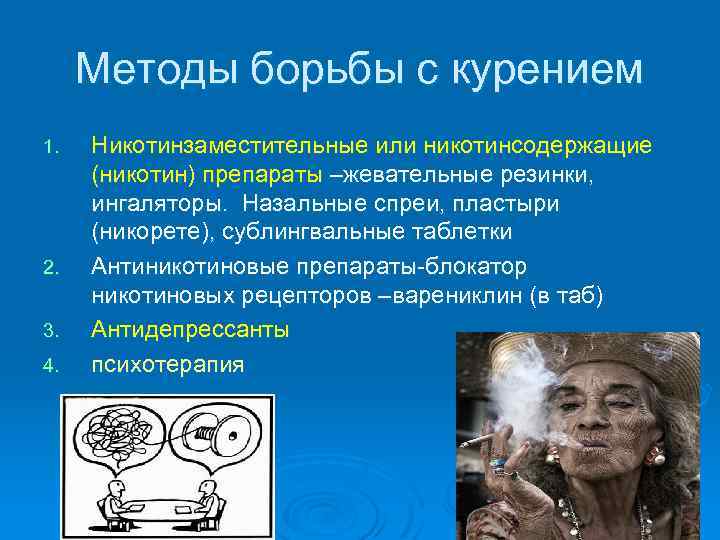 Методы борьбы с курением

1. Никотинзаместительные или никотинсодержащие (никотин) препараты –жевательные резинки, ингаляторы. Назальные спреи, пластыри (никорете), сублингвальные таблетки
2. Антиникотиновые препараты-блокатор никотиновых рецепторов –варениклин (в таб)
3. Антидепрессанты
4. психотерапия